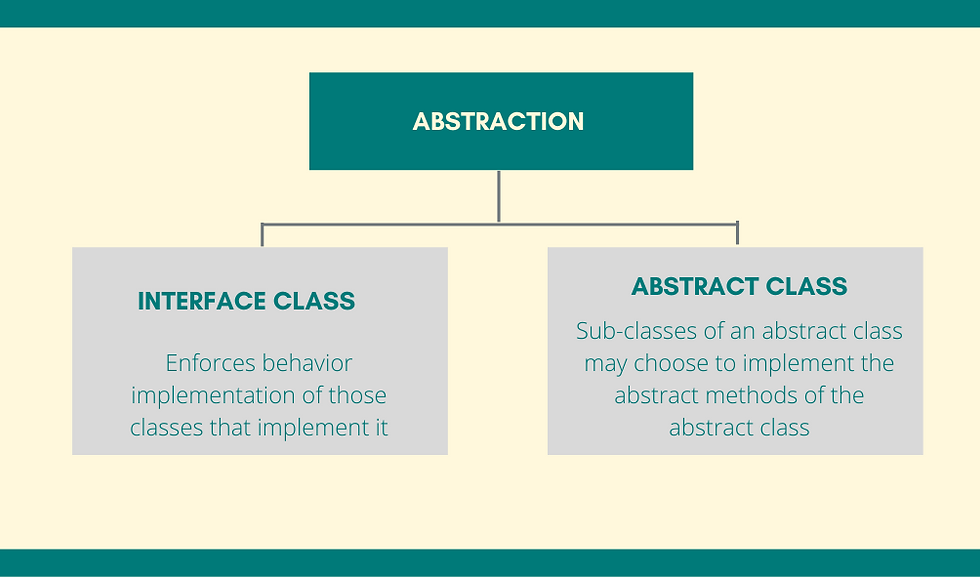 ABSTRACTION

INTERFACE CLASS

Enforces behavior implementation of those classes that implement it

ABSTRACT CLASS

Sub-classes of an abstract class may choose to implement the abstract methods of the abstract class